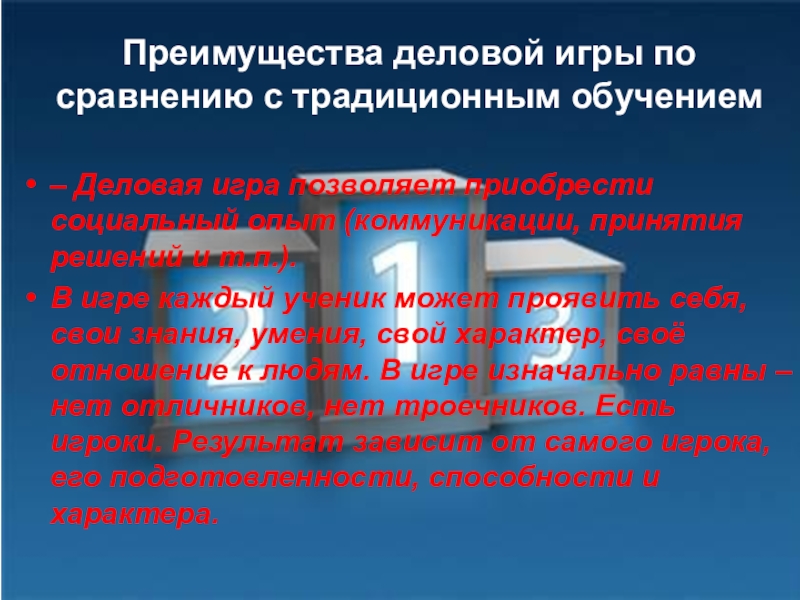 Преимущества деловой игры по сравнению с традиционным обучением

• – Деловая игра позволяет приобрести социальный опыт (коммуникации, принятия решений и т.п.).
• В игре каждый ученик может проявить себя, свои знания, умения, свой характер, своё отношение к людям. В игре изначально равны – нет отличников, нет троечников. Есть игроки. Результат зависит от самого игрока, его подготовленности, способности и характера.

2
1
3